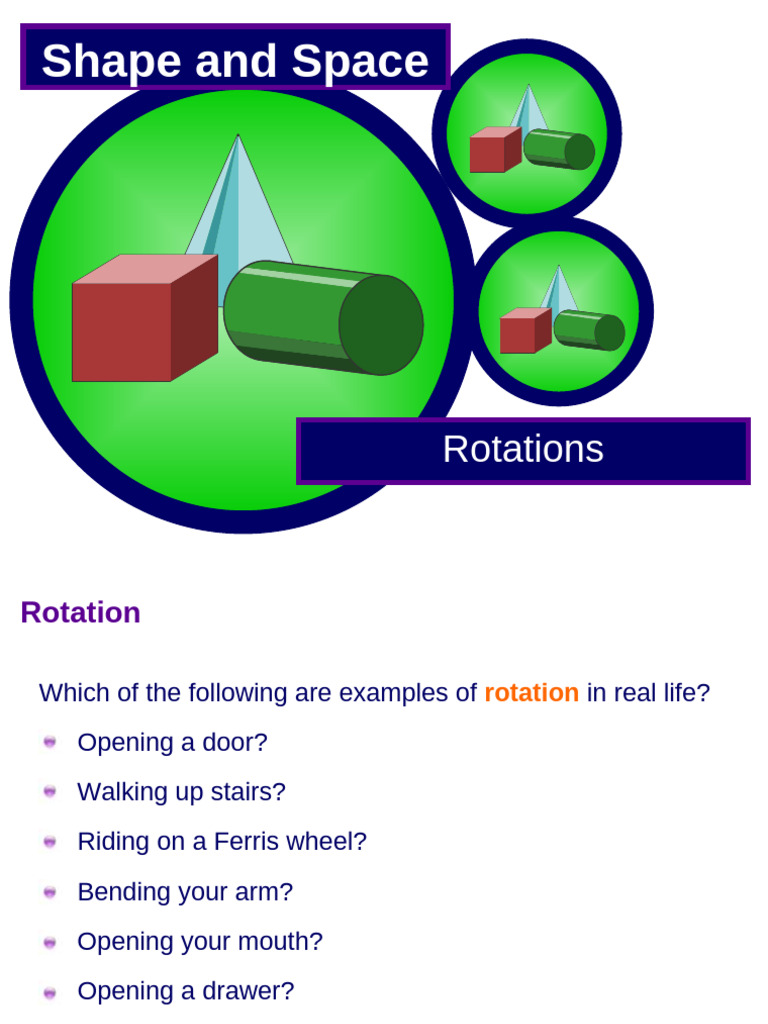 Shape and Space

Rotations

Rotation

Which of the following are examples of rotation in real life?

Opening a door?

Walking up stairs?

Riding on a Ferris wheel?

Bending your arm?

Opening your mouth?

Opening a drawer?